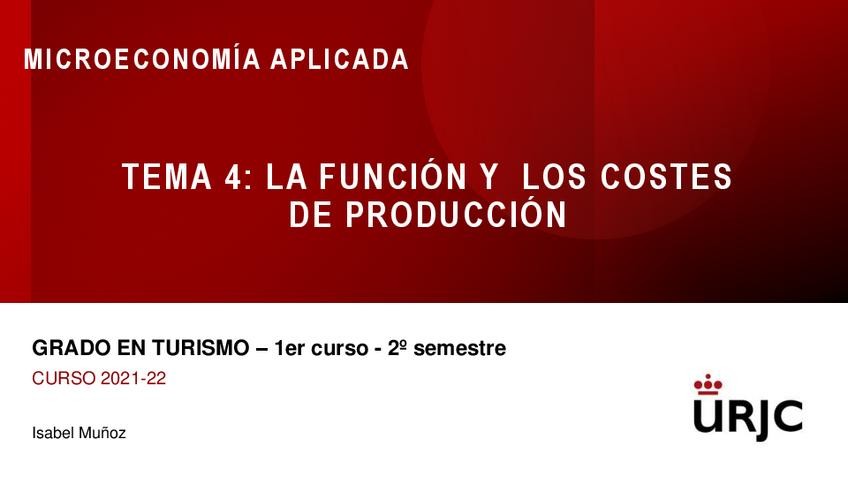 MICROECONOMÍA APLICADA

TEMA 4: LA FUNCIÓN Y LOS COSTES DE PRODUCCIÓN

GRADO EN TURISMO – 1er curso - 2º semestre

CURSO 2021-22

Isabel Muñoz

URJC